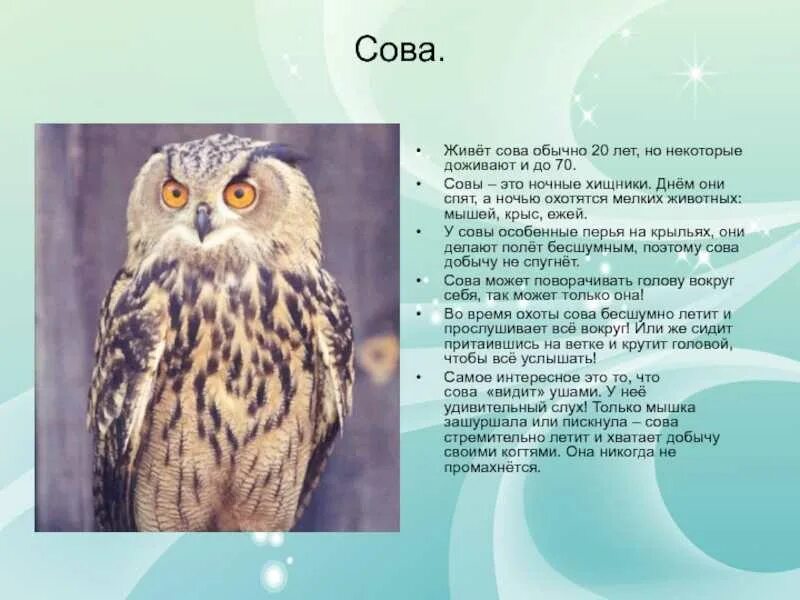 Сова.

• Живёт сова обычно 20 лет, но некоторые доживают и до 70.
• Совы – это ночные хищники. Днём они спят, а ночью охотятся мелких животных: мышей, крыс, ежей.
• У совы особенные перья на крыльях, они делают полёт бесшумным, поэтому сова добычу не спугнёт.
• Сова может поворачивать голову вокруг себя, так может только она!
• Во время охоты сова бесшумно летит и прослушивает всё вокруг! Или же сидит притаившись на ветке и крутит головой, чтобы всё услышать!
• Самое интересное это то, что сова «видит» ушами. У неё удивительный слух! Только мышка зашуршала или пискнула – сова стремительно летит и хватает добычу своими когтями. Она никогда не промахнётся.